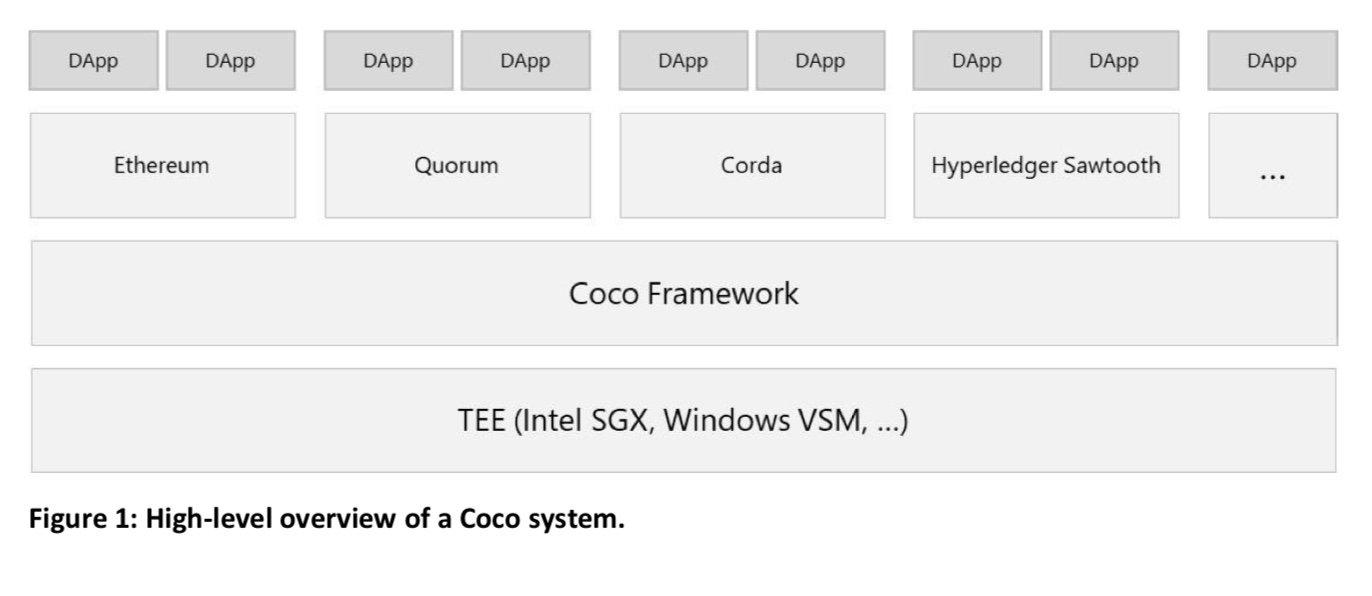 DApp DApp DApp DApp DApp DApp DApp DApp DApp

Ethereum Quorum Corda Hyperledger Sawtooth …

Coco Framework

TEE (Intel SGX, Windows VSM, …)

Figure 1: High-level overview of a Coco system.